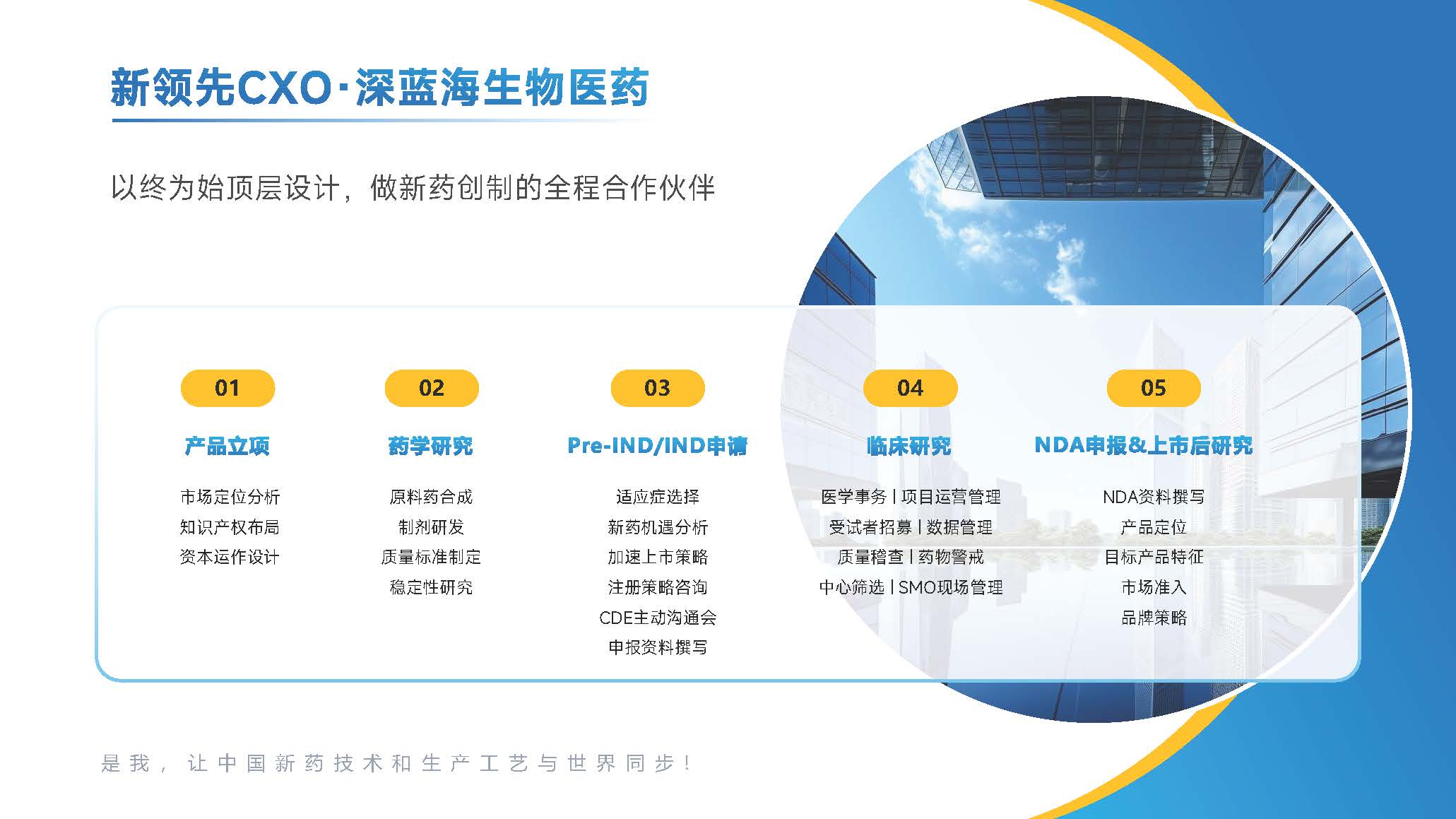 新领先CXO·深蓝海生物医药

以终为始顶层设计，做新药创制的全程合作伙伴

01
产品立项
市场定位分析
知识产权布局
资本运作设计

02
药学研究
原料药合成
制剂研发
质量标准制定
稳定性研究

03
Pre-IND/IND申请
适应症选择
新药机遇分析
加速上市策略
注册策略咨询
CDE主动沟通会
申报资料撰写

04
临床研究
医学事务 | 项目运营管理
受试者招募 | 数据管理
质量稽查 | 药物警戒
中心筛选 | SMO现场管理

05
NDA申报&上市后研究
NDA资料撰写
产品定位
目标产品特征
市场准入
品牌策略

是我，让中国新药技术和生产工艺与世界同步！